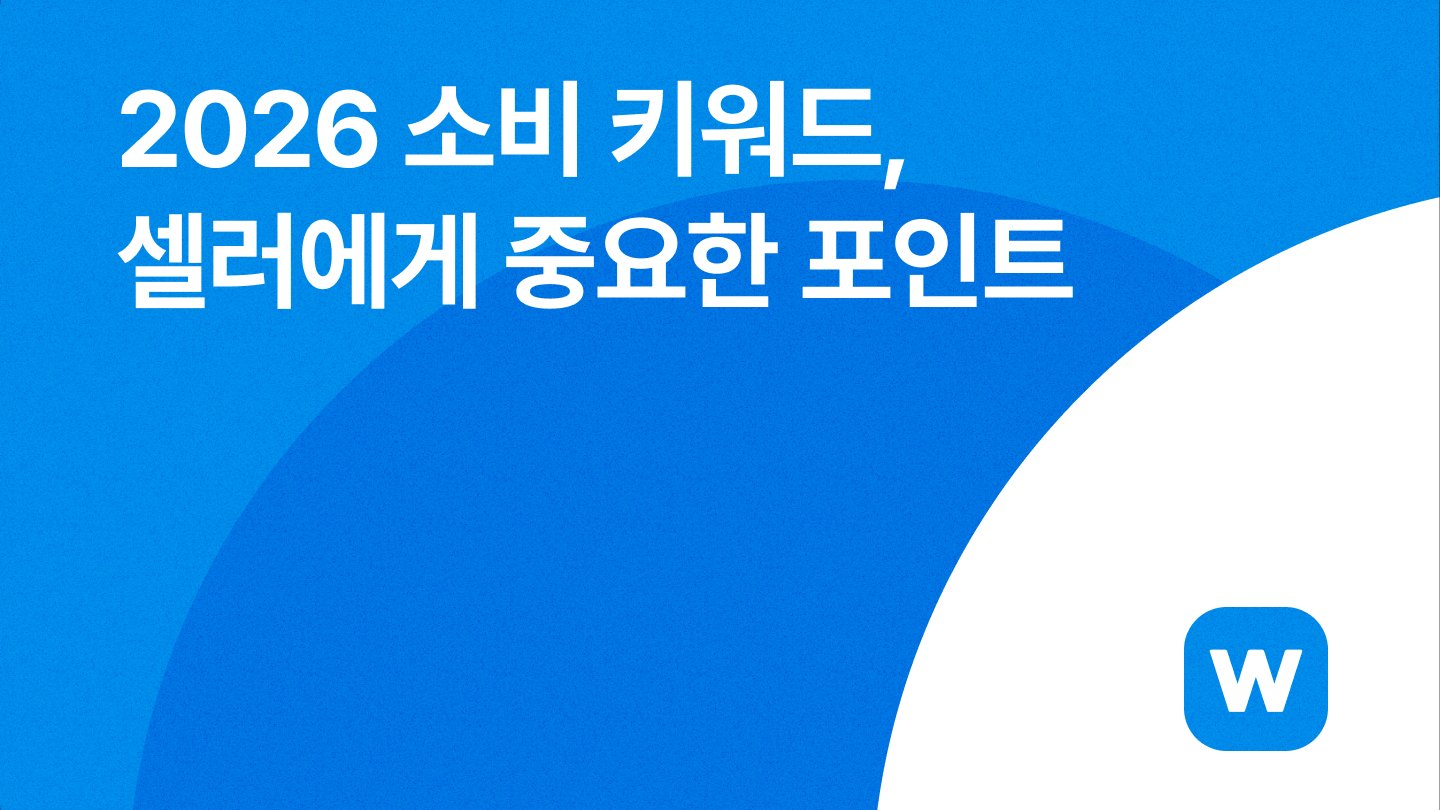 2026 소비 키워드,
셀러에게 중요한 포인트

W